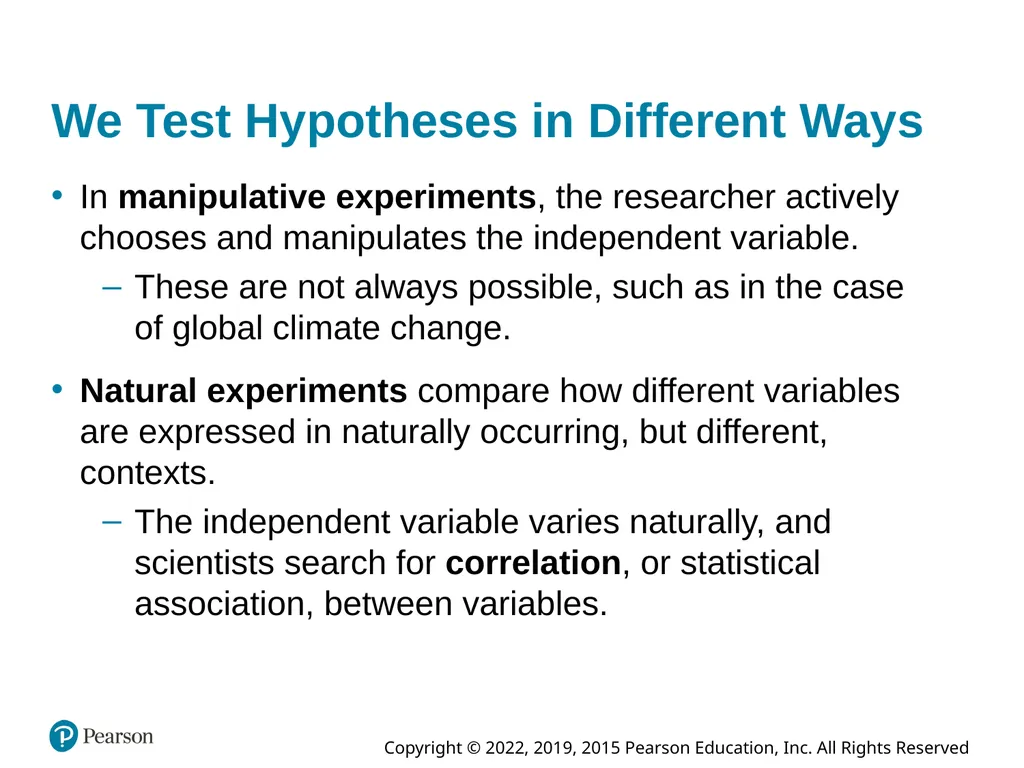 We Test Hypotheses in Different Ways

• In manipulative experiments, the researcher actively chooses and manipulates the independent variable.
– These are not always possible, such as in the case of global climate change.

• Natural experiments compare how different variables are expressed in naturally occurring, but different, contexts.
– The independent variable varies naturally, and scientists search for correlation, or statistical association, between variables.

Pearson

Copyright © 2022, 2019, 2015 Pearson Education, Inc. All Rights Reserved